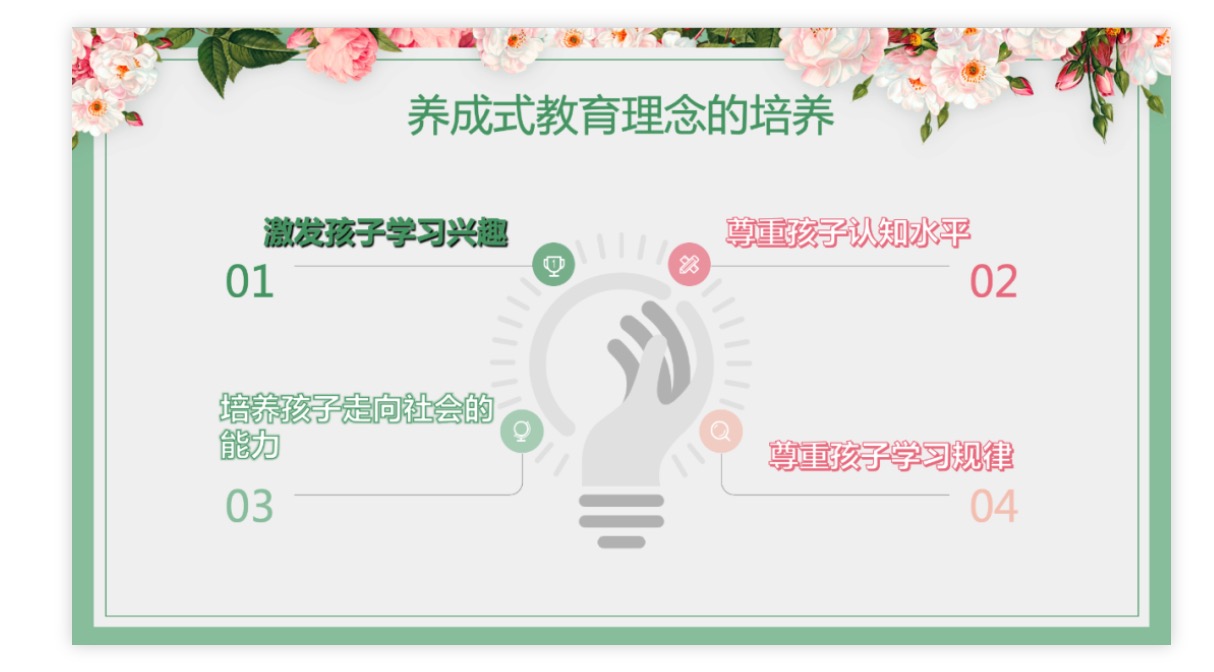 养成式教育理念的培养

激发孩子学习兴趣
01

尊重孩子认知水平
02

培养孩子走向社会的能力
03

尊重孩子学习规律
04